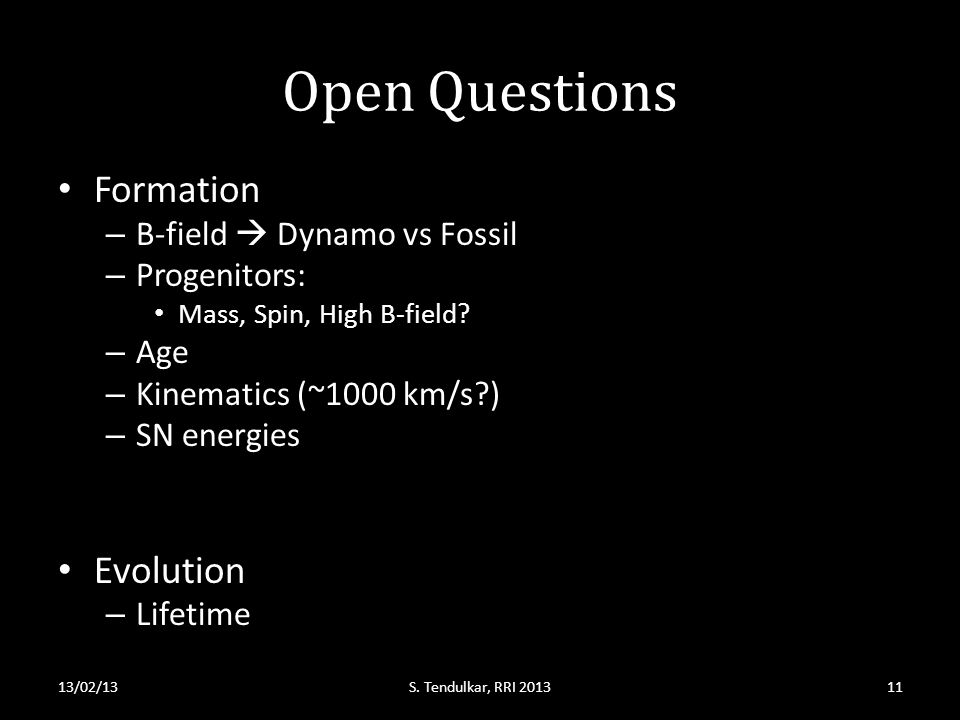 Open Questions

• Formation
– B-field → Dynamo vs Fossil
– Progenitors:
• Mass, Spin, High B-field?
– Age
– Kinematics (~1000 km/s?)
– SN energies

• Evolution
– Lifetime

13/02/13

S. Tendulkar, RRI 2013

11